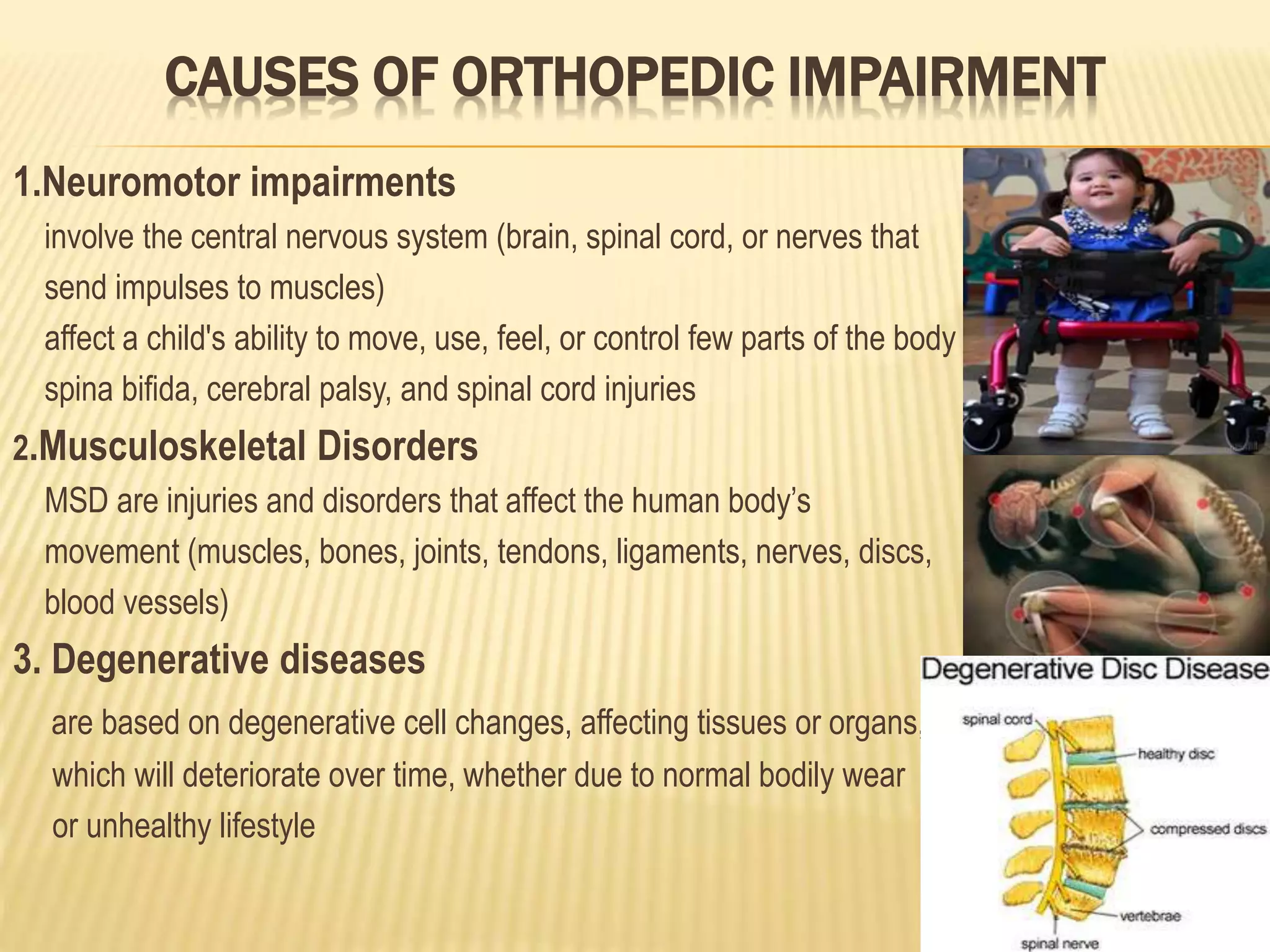 CAUSES OF ORTHOPEDIC IMPAIRMENT

1.Neuromotor impairments

involve the central nervous system (brain, spinal cord, or nerves that send impulses to muscles)

affect a child's ability to move, use, feel, or control few parts of the body

spina bifida, cerebral palsy, and spinal cord injuries

2.Musculoskeletal Disorders

MSD are injuries and disorders that affect the human body's movement (muscles, bones, joints, tendons, ligaments, nerves, discs, blood vessels)

3. Degenerative diseases

are based on degenerative cell changes, affecting tissues or organs, which will deteriorate over time, whether due to normal bodily wear or unhealthy lifestyle

Degenerative Disc Disease

spinal cord

healthy disc

compressed discs

vertebrae

spinal nerve